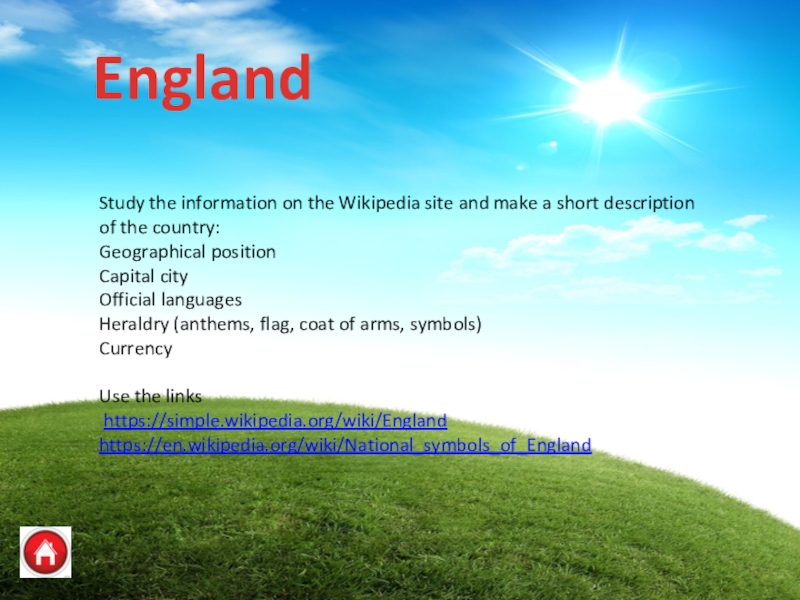 England

Study the information on the Wikipedia site and make a short description of the country:
Geographical position
Capital city
Official languages
Heraldry (anthems, flag, coat of arms, symbols)
Currency

Use the links
https://simple.wikipedia.org/wiki/England
https://en.wikipedia.org/wiki/National_symbols_of_England